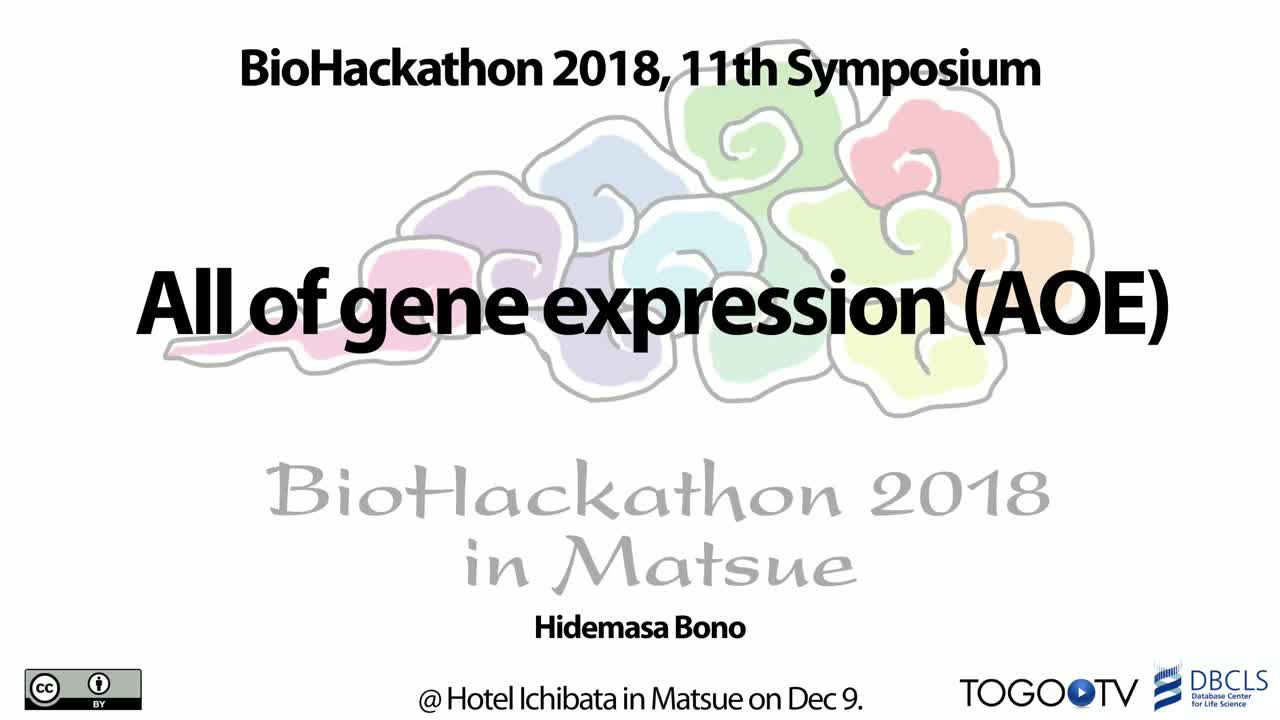 BioHackathon 2018, 11th Symposium

All of gene expression (AOE)

BioHackathon 2018 in Matsue

Hidemasa Bono

cc BY

@ Hotel Ichibata in Matsue on Dec 9.

TOGOTV

DBCLS Database Center for Life Science